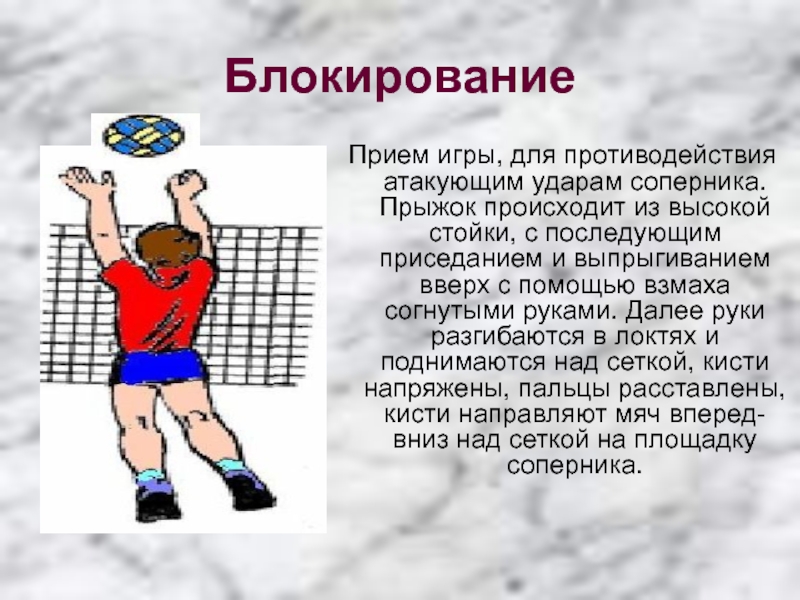 Блокирование

Прием игры, для противодействия атакующим ударам соперника. Прыжок происходит из высокой стойки, с последующим приседанием и выпрыгиванием вверх с помощью взмаха согнутыми руками. Далее руки разгибаются в локтях и поднимаются над сеткой, кисти напряжены, пальцы расставлены, кисти направляют мяч вперед-вниз над сеткой на площадку соперника.